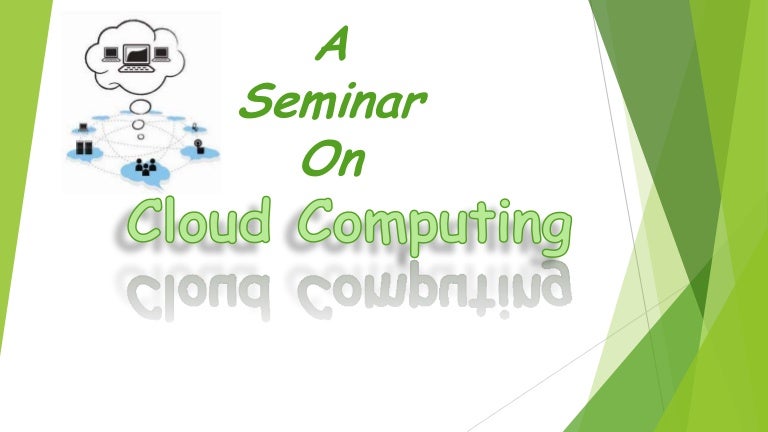 A
Seminar
On
Cloud Computing